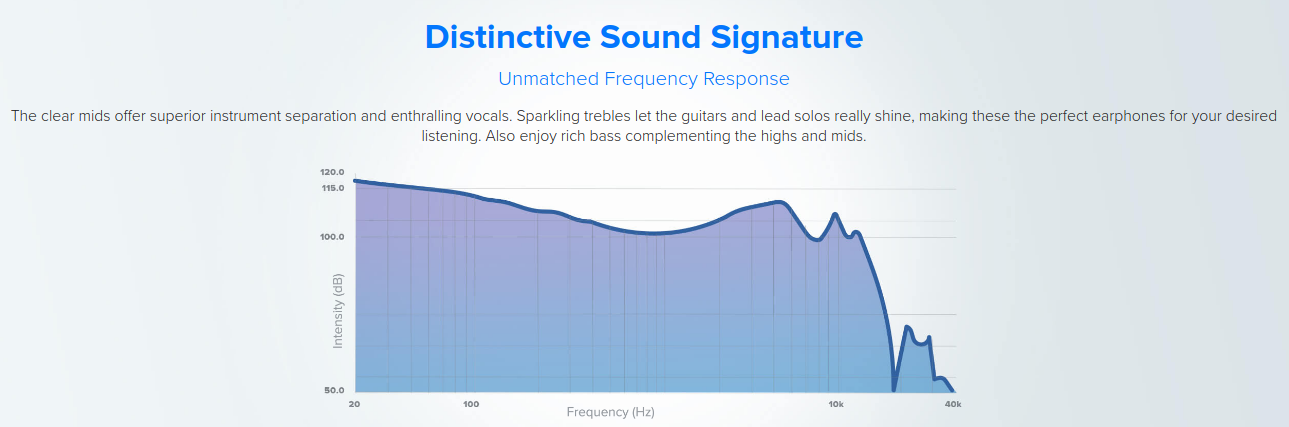 Distinctive Sound Signature

Unmatched Frequency Response

The clear mids offer superior instrument separation and enthralling vocals. Sparkling trebles let the guitars and lead solos really shine, making these the perfect earphones for your desired listening. Also enjoy rich bass complementing the highs and mids.

120.0
115.0
100.0
50.0
Intensity (dB)
20
100
10k
40k
Frequency (Hz)